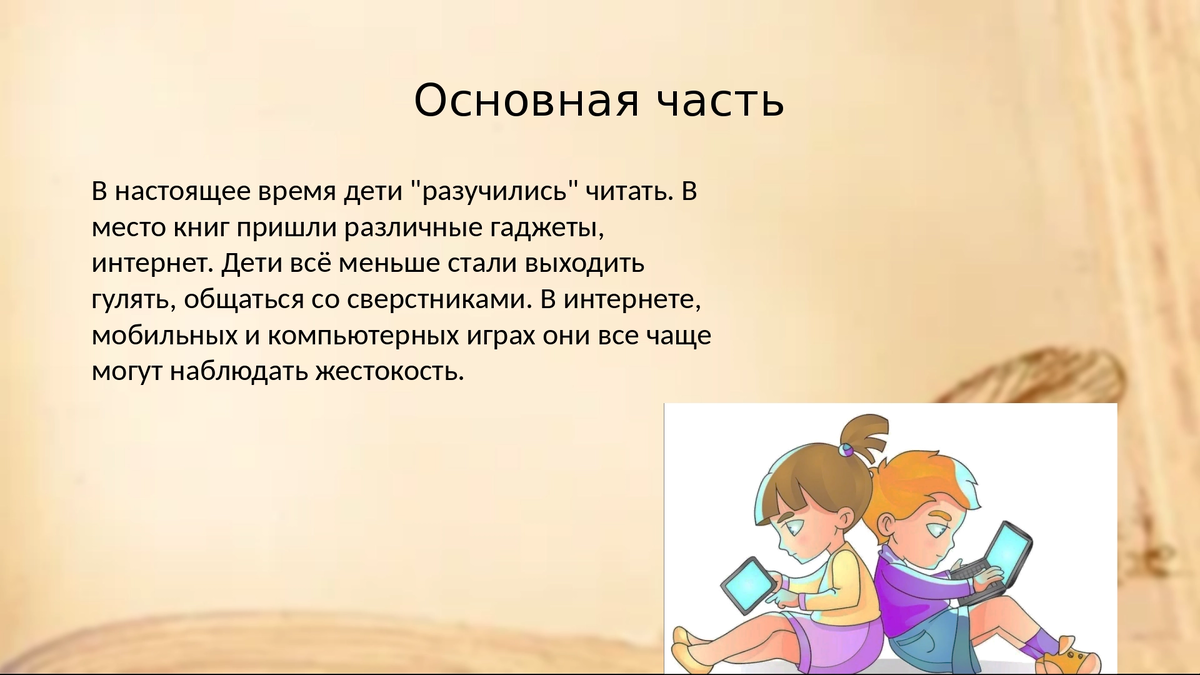 Основная часть

В настоящее время дети "разучились" читать. В место книг пришли различные гаджеты, интернет. Дети всё меньше стали выходить гулять, общаться со сверстниками. В интернете, мобильных и компьютерных играх они все чаще могут наблюдать жестокость.